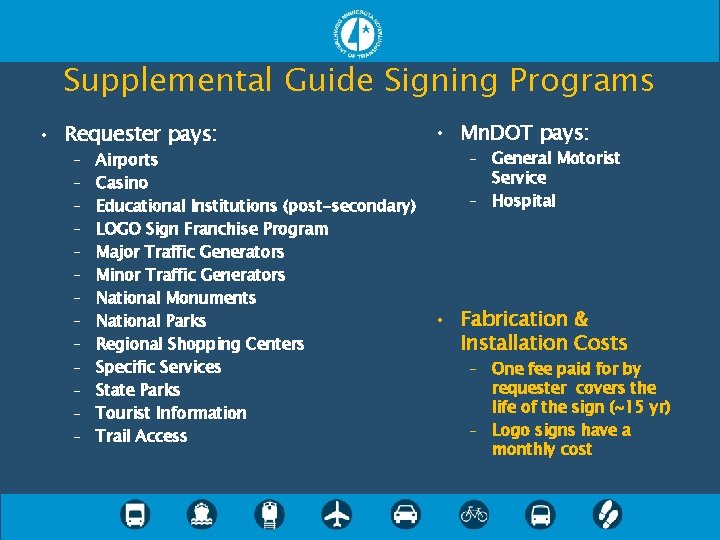 MINNESOTA DEPARTMENT OF TRANSPORTATION

Supplemental Guide Signing Programs

• Requester pays:
– Airports
– Casino
– Educational Institutions (post-secondary)
– LOGO Sign Franchise Program
– Major Traffic Generators
– Minor Traffic Generators
– National Monuments
– National Parks
– Regional Shopping Centers
– Specific Services
– State Parks
– Tourist Information
– Trail Access

• MnDOT pays:
– General Motorist Service
– Hospital

• Fabrication & Installation Costs
– One fee paid for by requester covers the life of the sign (~15 yr)
– Logo signs have a monthly cost